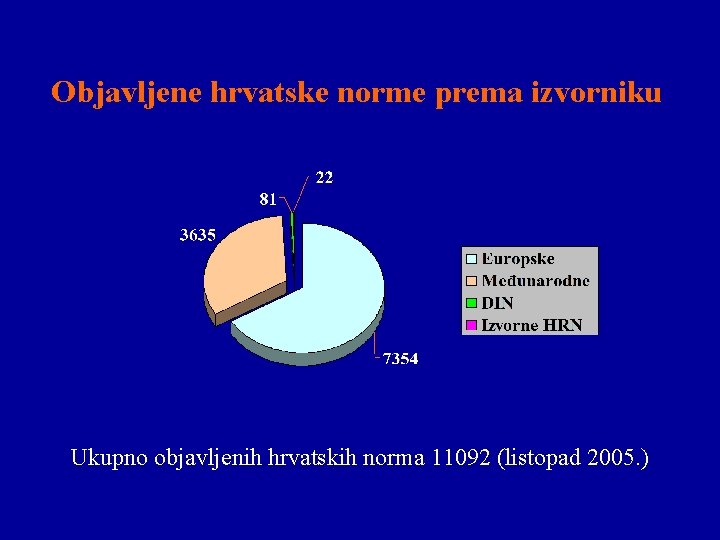 Objavljene hrvatske norme prema izvorniku

22
81
3635
7354

Europske
Međunarodne
DIN
Izvorne HRN

Ukupno objavljenih hrvatskih norma 11092 (listopad 2005.)